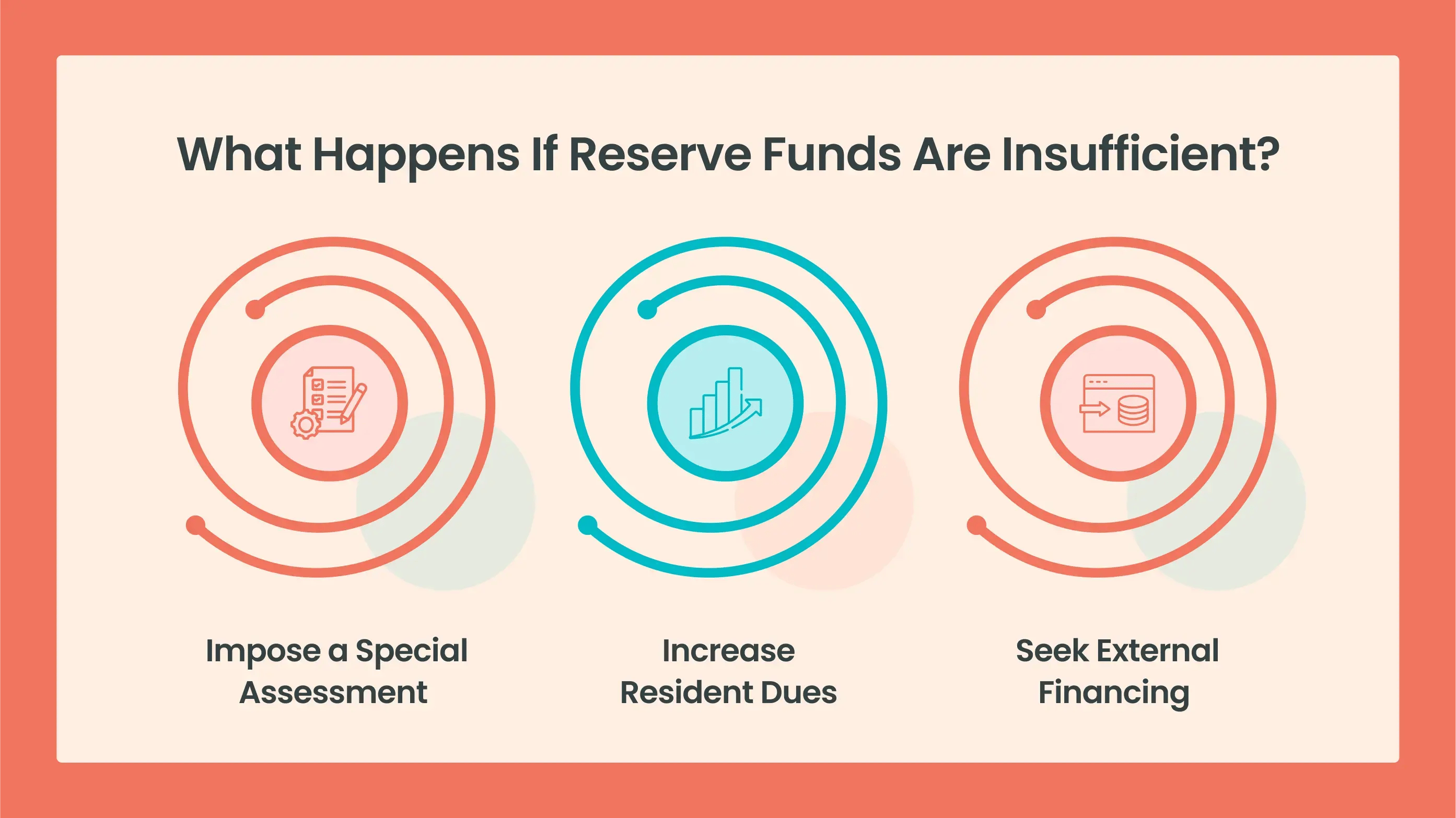 What Happens If Reserve Funds Are Insufficient?

Impose a Special Assessment

Increase Resident Dues

Seek External Financing